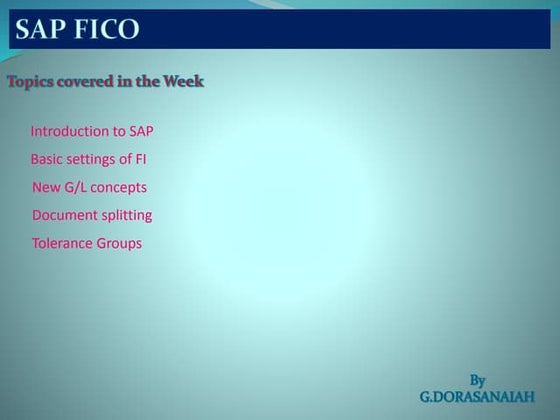 SAP FICO

Topics covered in the Week

Introduction to SAP

Basic settings of FI

New G/L concepts

Document splitting

Tolerance Groups

By
G.DORASANAIAH